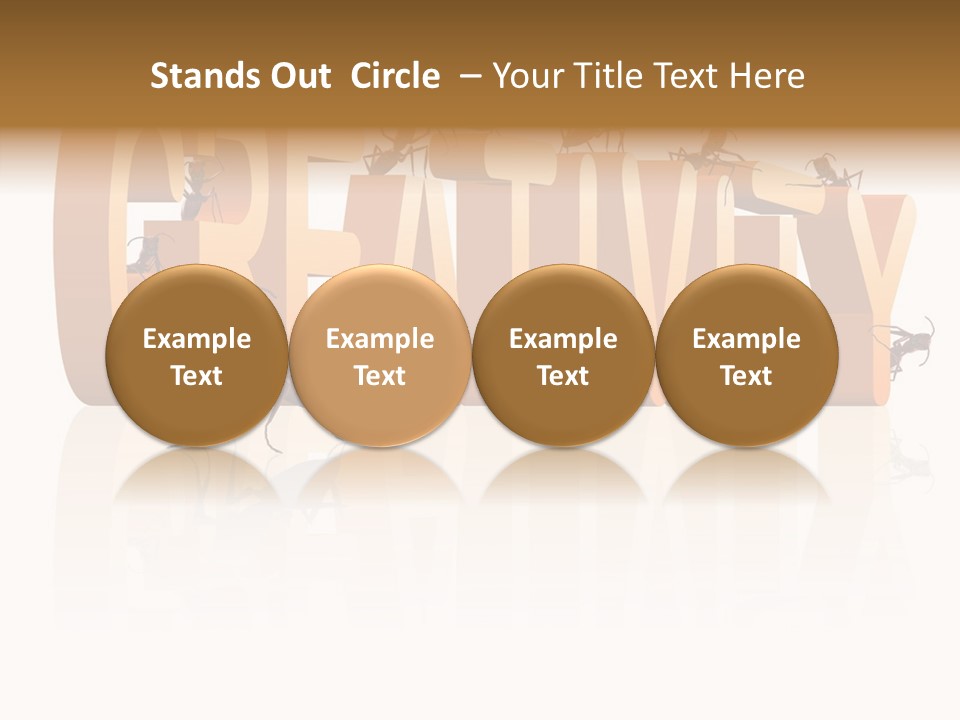 Stands Out Circle – Your Title Text Here

CREATIVITY

Example Text

Example Text

Example Text

Example Text